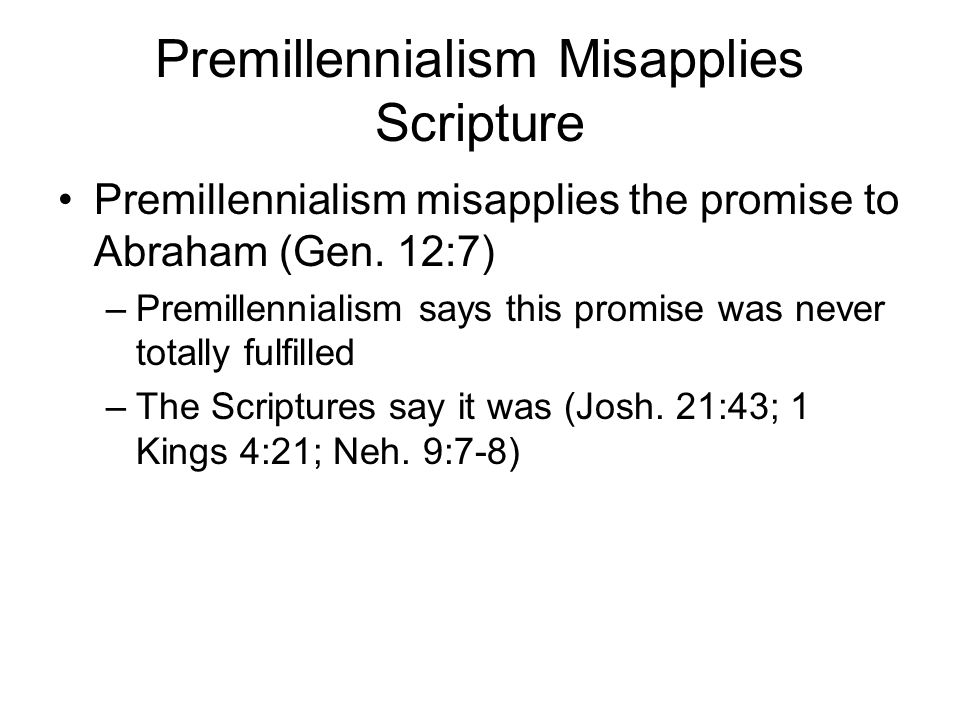 Premillennialism Misapplies Scripture

• Premillennialism misapplies the promise to Abraham (Gen. 12:7)

– Premillennialism says this promise was never totally fulfilled

– The Scriptures say it was (Josh. 21:43; 1 Kings 4:21; Neh. 9:7-8)